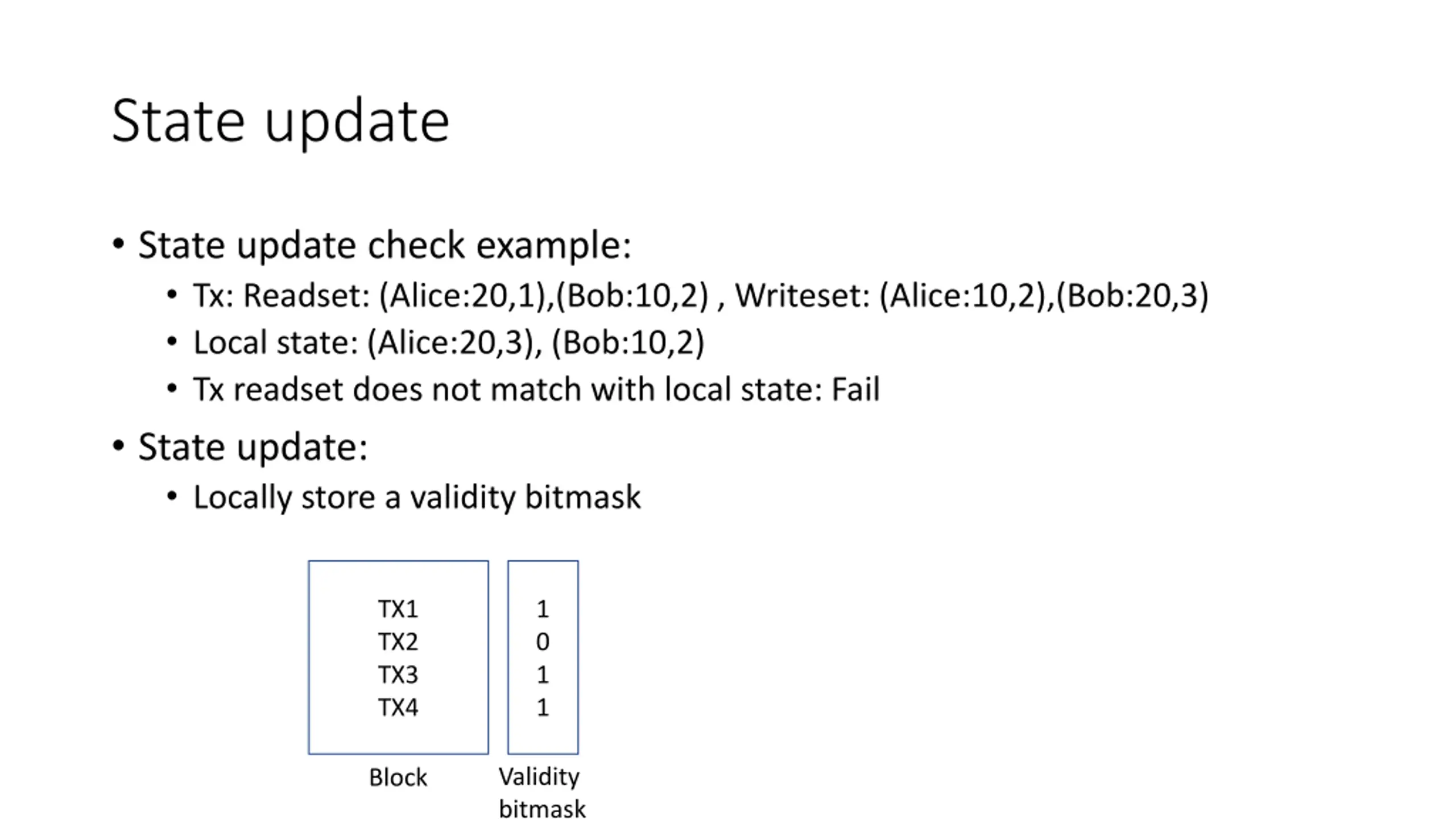 State update

• State update check example:
  • Tx: Readset: (Alice:20,1),(Bob:10,2) , Writeset: (Alice:10,2),(Bob:20,3)
  • Local state: (Alice:20,3), (Bob:10,2)
  • Tx readset does not match with local state: Fail
• State update:
  • Locally store a validity bitmask

TX1
TX2
TX3
TX4

1
0
1
1

Block

Validity bitmask